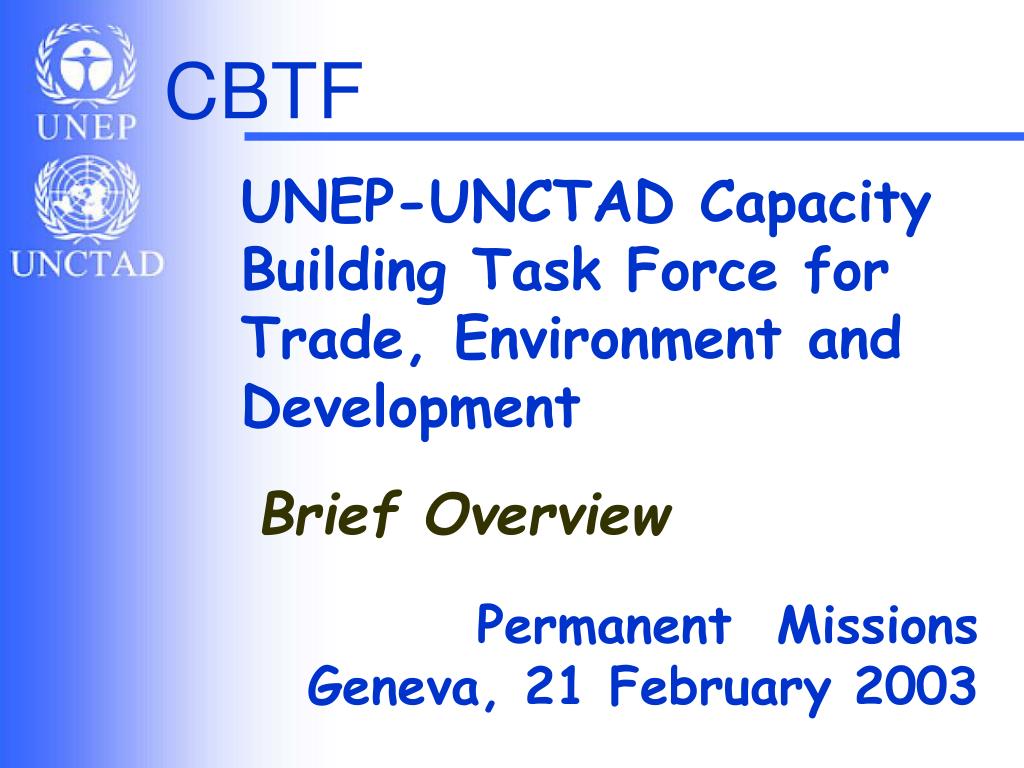 UNEP

UNCTAD

CBTF

UNEP-UNCTAD Capacity Building Task Force for Trade, Environment and Development

Brief Overview

Permanent Missions
Geneva, 21 February 2003